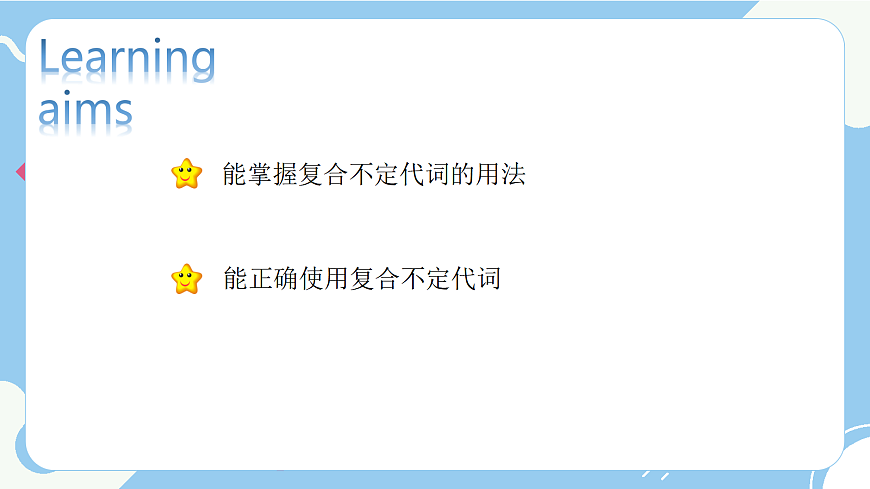 Learning aims

能掌握复合不定代词的用法

能正确使用复合不定代词